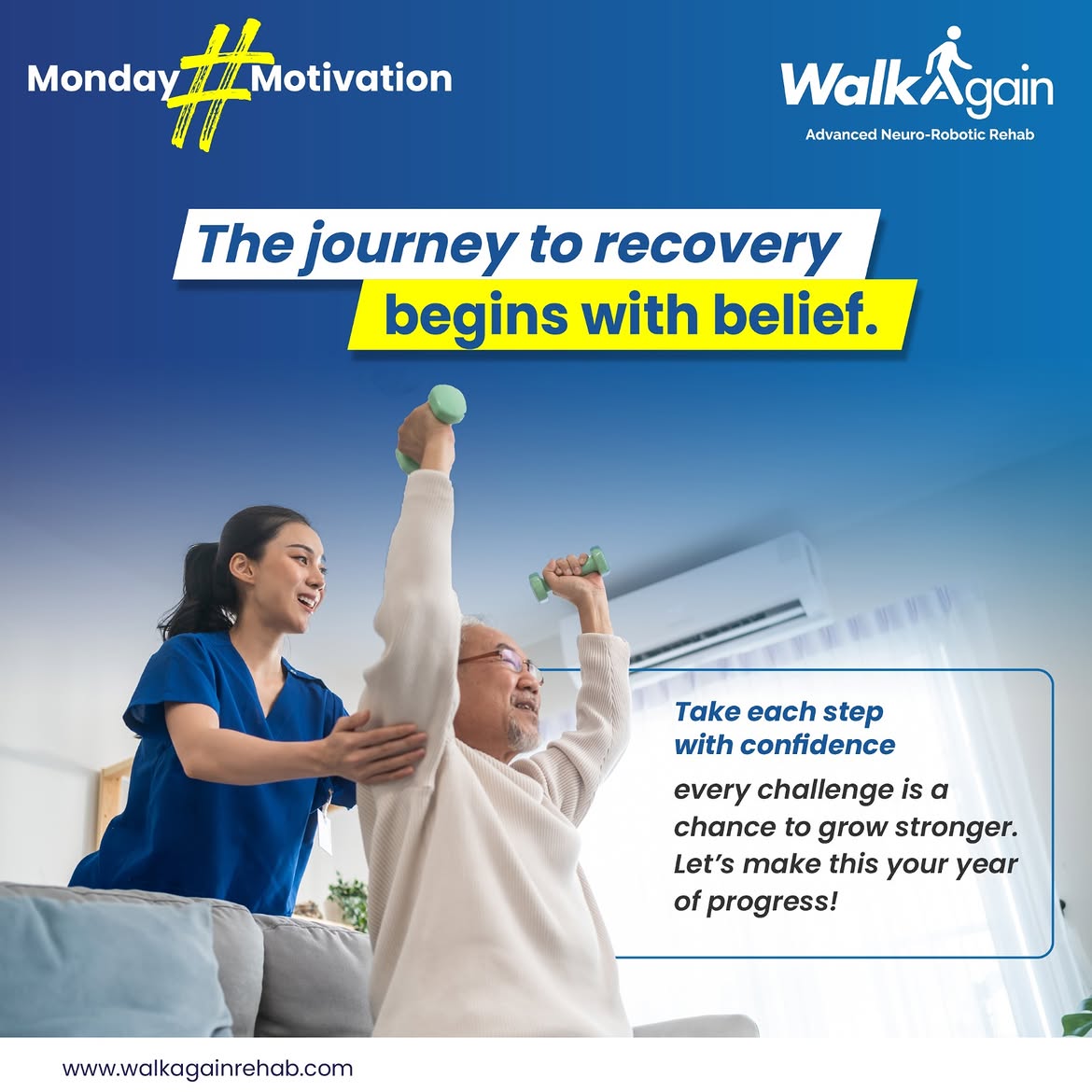 Monday # Motivation

WalkAgain
Advanced Neuro-Robotic Rehab

The journey to recovery begins with belief.

Take each step with confidence

every challenge is a chance to grow stronger. Let's make this your year of progress!

www.walkagainrehab.com